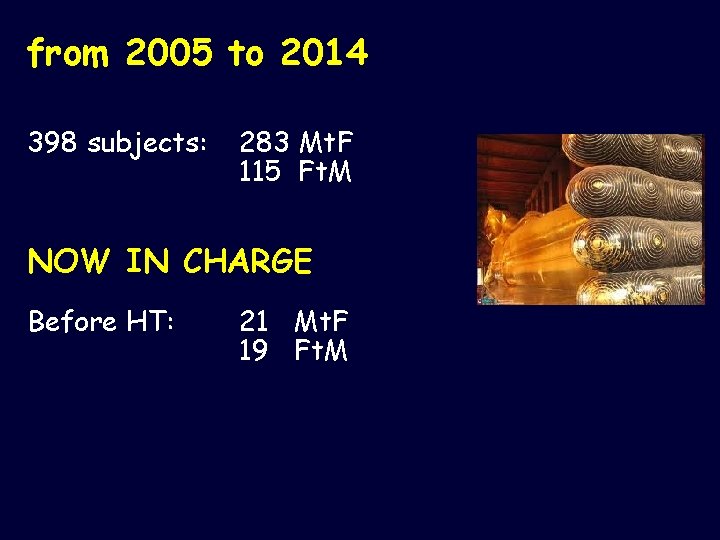 from 2005 to 2014

398 subjects: 283 MtF
115 FtM

NOW IN CHARGE

Before HT: 21 MtF
19 FtM